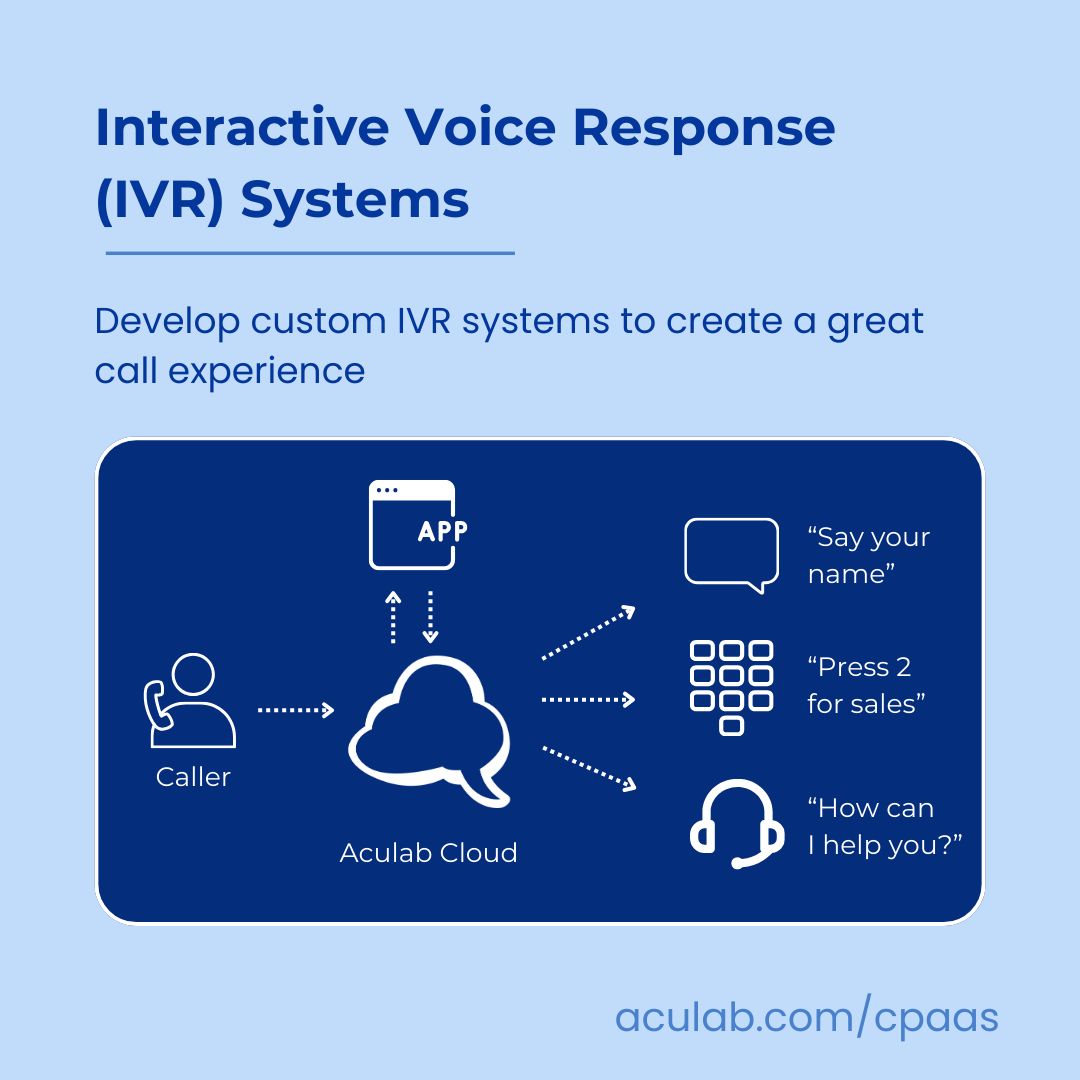 Interactive Voice Response (IVR) Systems

Develop custom IVR systems to create a great call experience

APP

Caller

Aculab Cloud

“Say your name”

“Press 2 for sales”

“How can I help you?”

aculab.com/cpaas